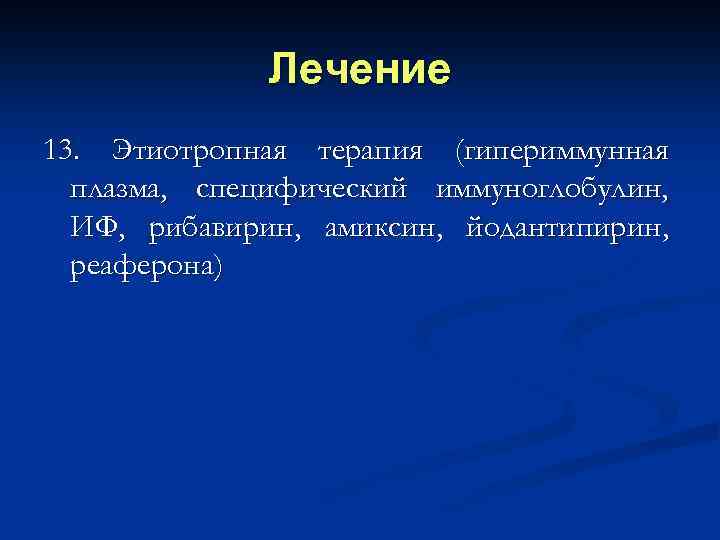 Лечение

13. Этиотропная терапия (гипериммунная плазма, специфический иммуноглобулин, ИФ, рибавирин, амиксин, йодантипирин, реаферона)